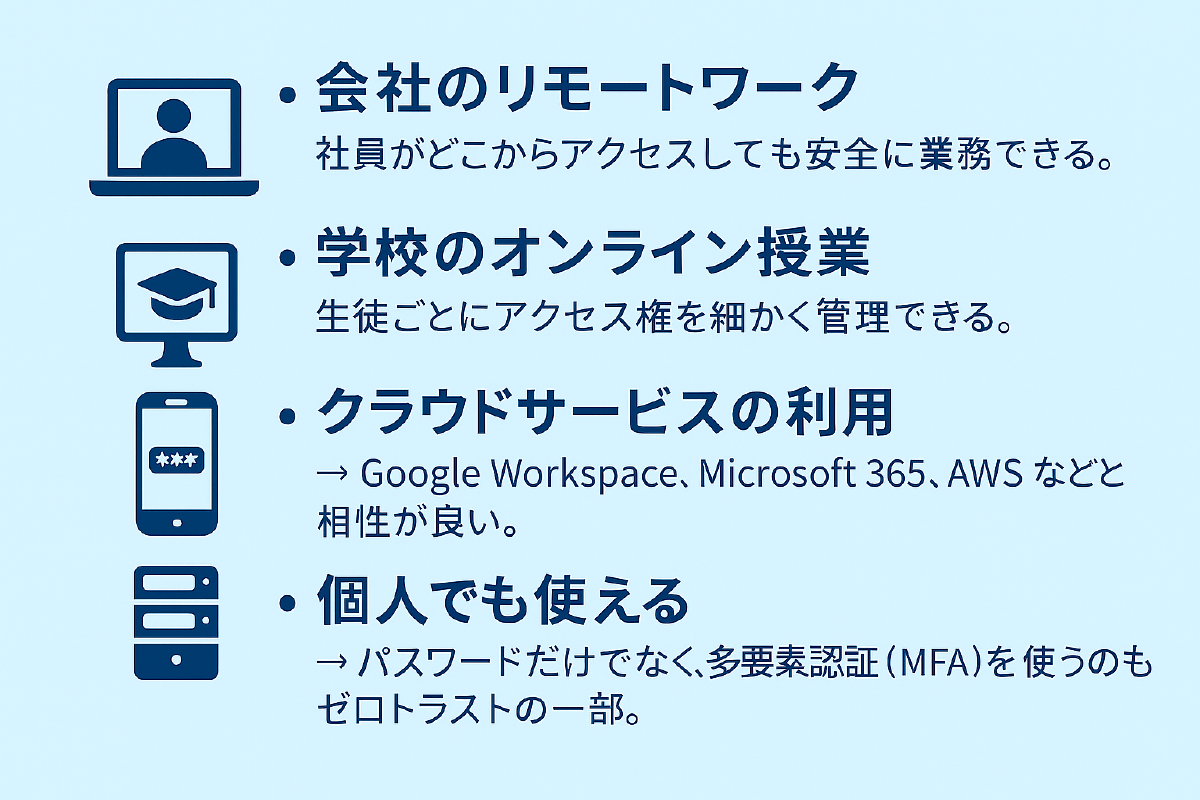 • 会社のリモートワーク
社員がどこからアクセスしても安全に業務できる。

• 学校のオンライン授業
生徒ごとにアクセス権を細かく管理できる。

***

• クラウドサービスの利用
→ Google Workspace、Microsoft 365、AWS などと相性が良い。

• 個人でも使える
→ パスワードだけでなく、多要素認証（MFA）を使うのもゼロトラストの一部。